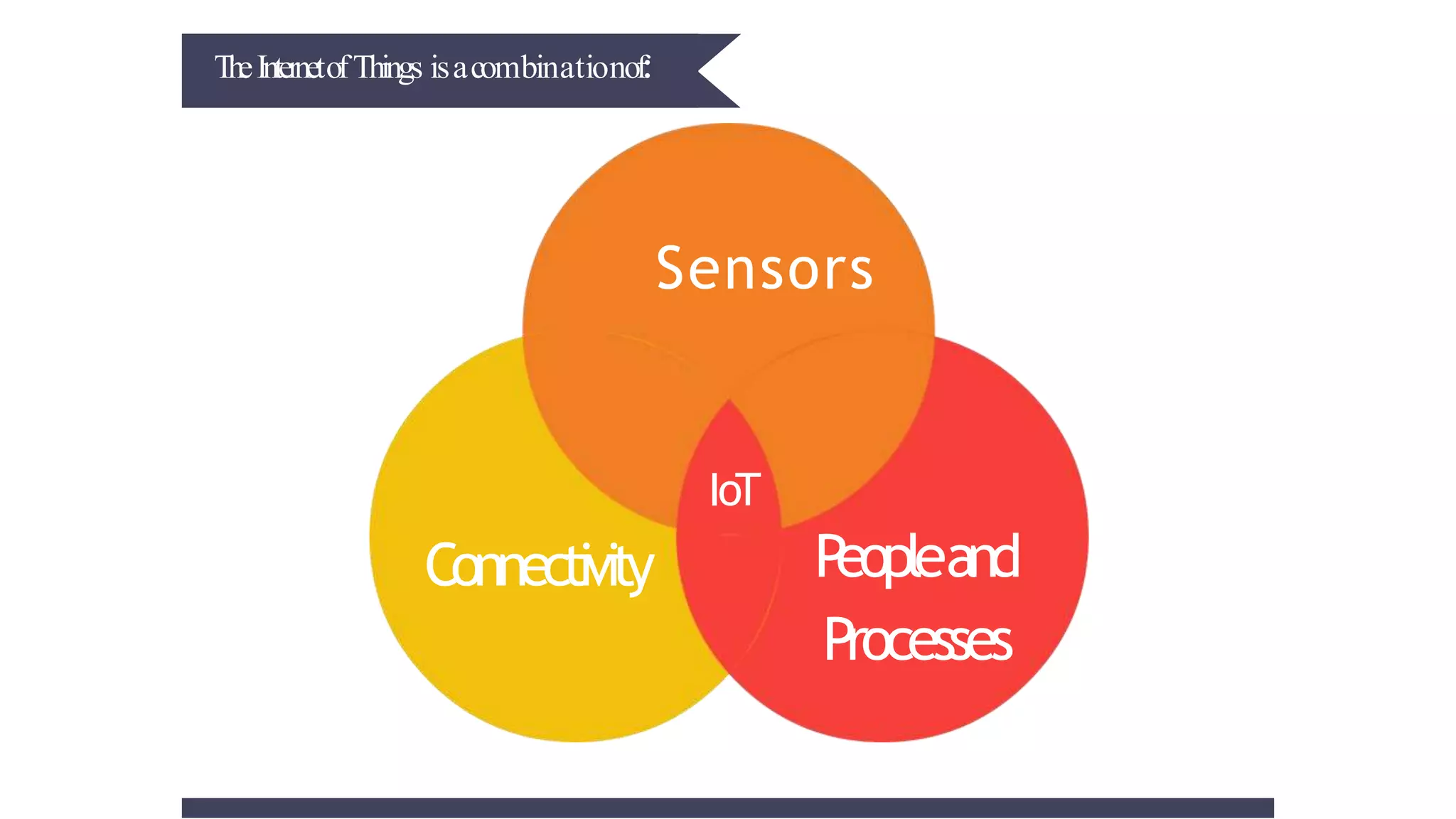 The Internet of Things is a combination of:

Sensors

IoT

Connectivity

People and Processes